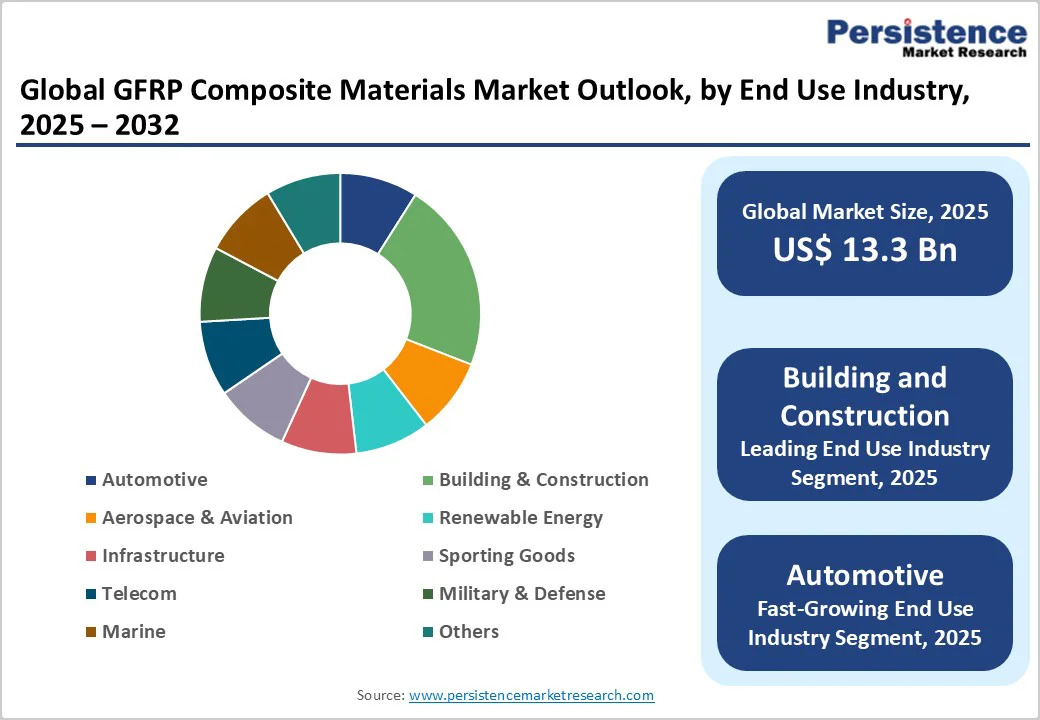 Persistence
Market Research

Global GFRP Composite Materials Market Outlook, by End Use Industry, 2025 – 2032

Automotive
Building & Construction
Aerospace & Aviation
Renewable Energy
Infrastructure
Sporting Goods
Telecom
Military & Defense
Marine
Others

Global Market Size, 2025
US$ 13.3 Bn

Building and Construction
Leading End Use Industry Segment, 2025

Automotive
Fast-Growing End Use Industry Segment, 2025

Source: www.persistencemarketresearch.com